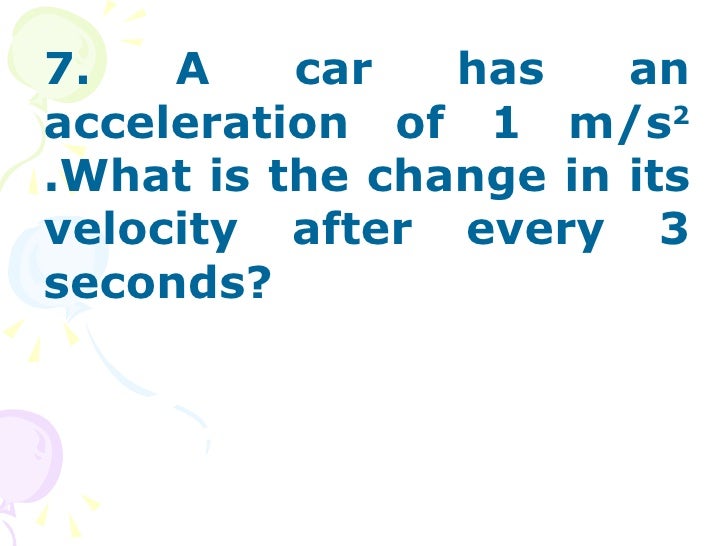 7. A car has an acceleration of 1 $m/s^2$ .What is the change in its velocity after every 3 seconds?